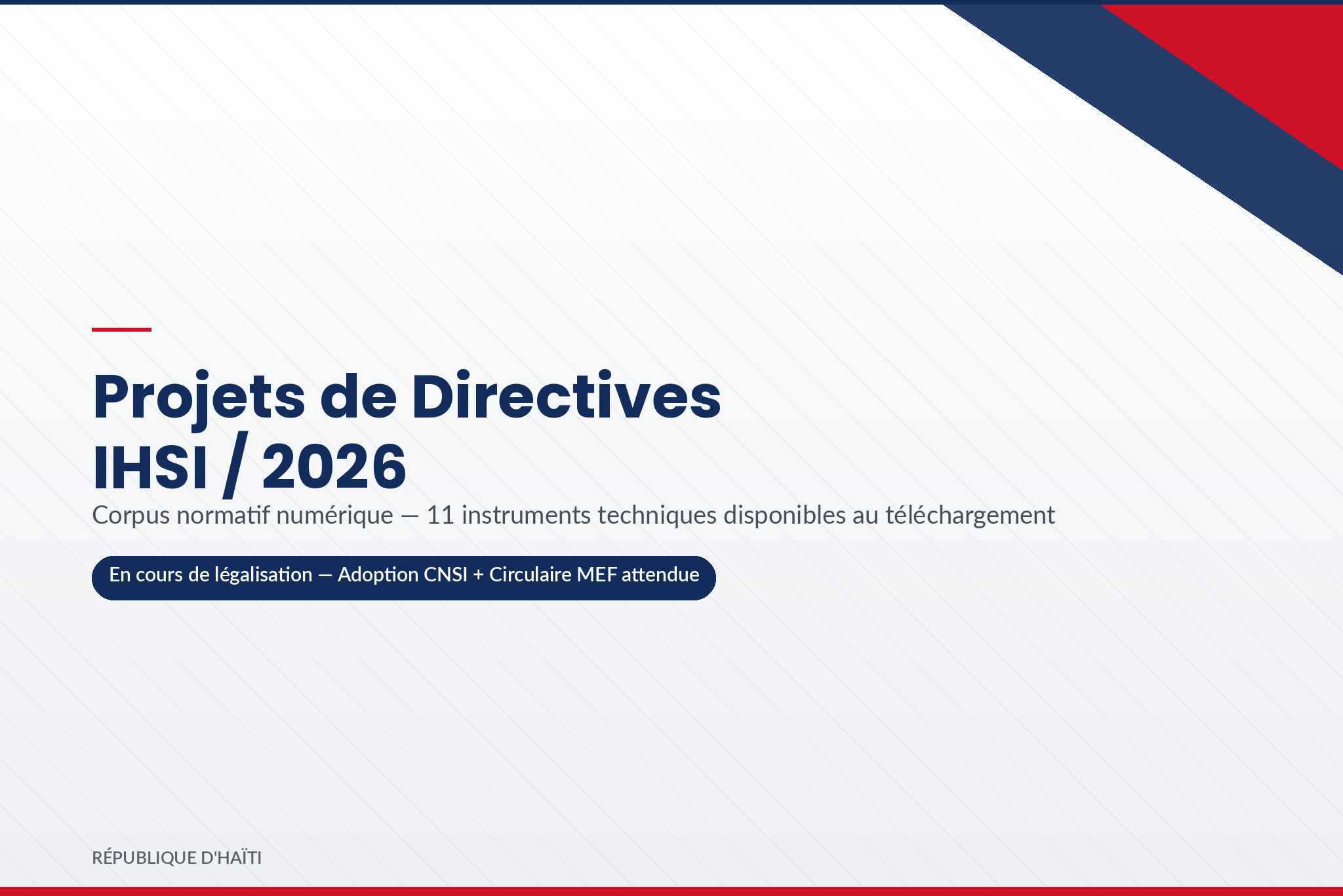 Projets de Directives
IHSI / 2026

Corpus normatif numérique — 11 instruments techniques disponibles au téléchargement

En cours de légalisation — Adoption CNSI + Circulaire MEF attendue

RÉPUBLIQUE D'HAÏTI